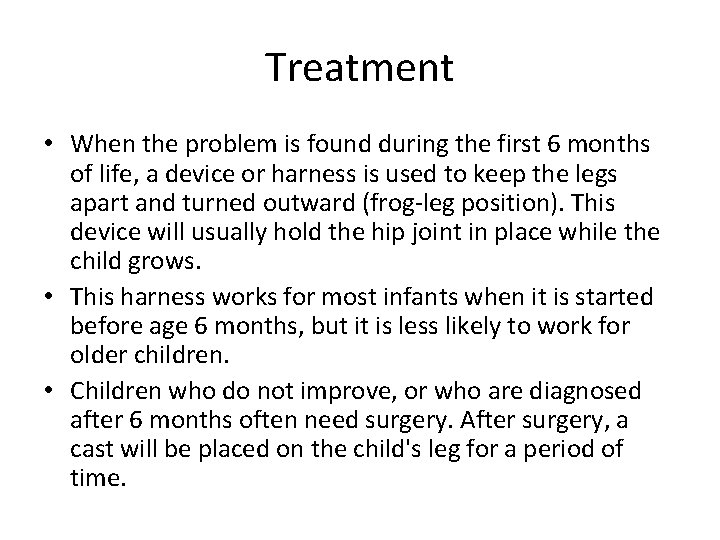 Treatment

• When the problem is found during the first 6 months of life, a device or harness is used to keep the legs apart and turned outward (frog-leg position). This device will usually hold the hip joint in place while the child grows.

• This harness works for most infants when it is started before age 6 months, but it is less likely to work for older children.

• Children who do not improve, or who are diagnosed after 6 months often need surgery. After surgery, a cast will be placed on the child's leg for a period of time.